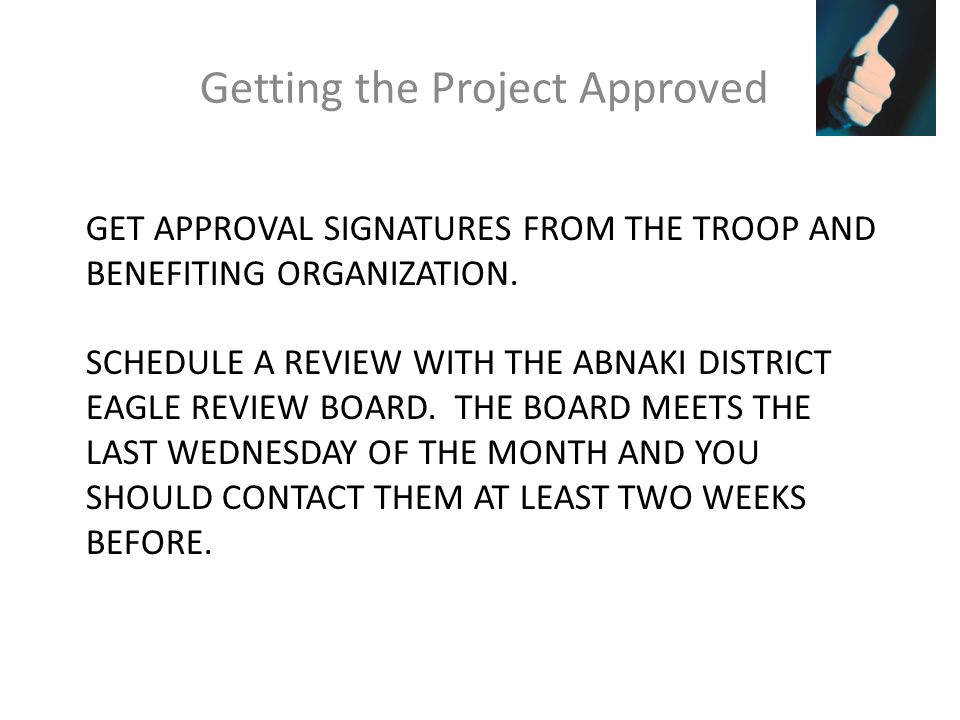 Getting the Project Approved

GET APPROVAL SIGNATURES FROM THE TROOP AND BENEFITING ORGANIZATION.

SCHEDULE A REVIEW WITH THE ABNAKI DISTRICT EAGLE REVIEW BOARD. THE BOARD MEETS THE LAST WEDNESDAY OF THE MONTH AND YOU SHOULD CONTACT THEM AT LEAST TWO WEEKS BEFORE.